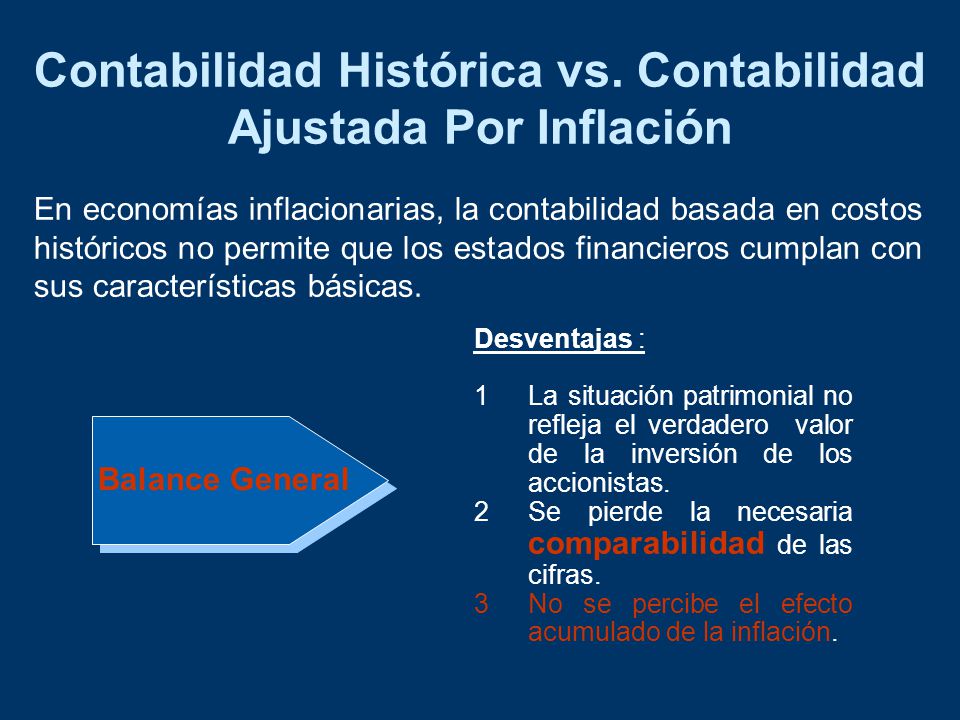 Contabilidad Histórica vs. Contabilidad Ajustada Por Inflación

En economías inflacionarias, la contabilidad basada en costos históricos no permite que los estados financieros cumplan con sus características básicas.

Balance General

Desventajas :

1 La situación patrimonial no refleja el verdadero valor de la inversión de los accionistas.
2 Se pierde la necesaria comparabilidad de las cifras.
3 No se percibe el efecto acumulado de la inflación.